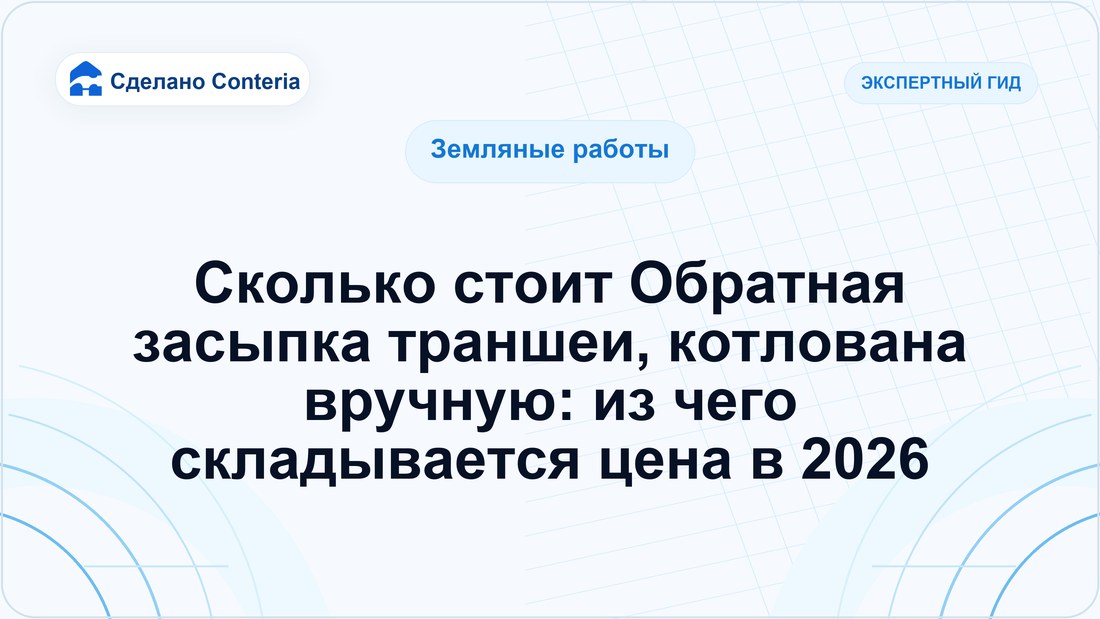 Сделано Conteria

ЭКСПЕРТНЫЙ ГИД

Земляные работы

Сколько стоит Обратная засыпка траншеи, котлована вручную: из чего складывается цена в 2026